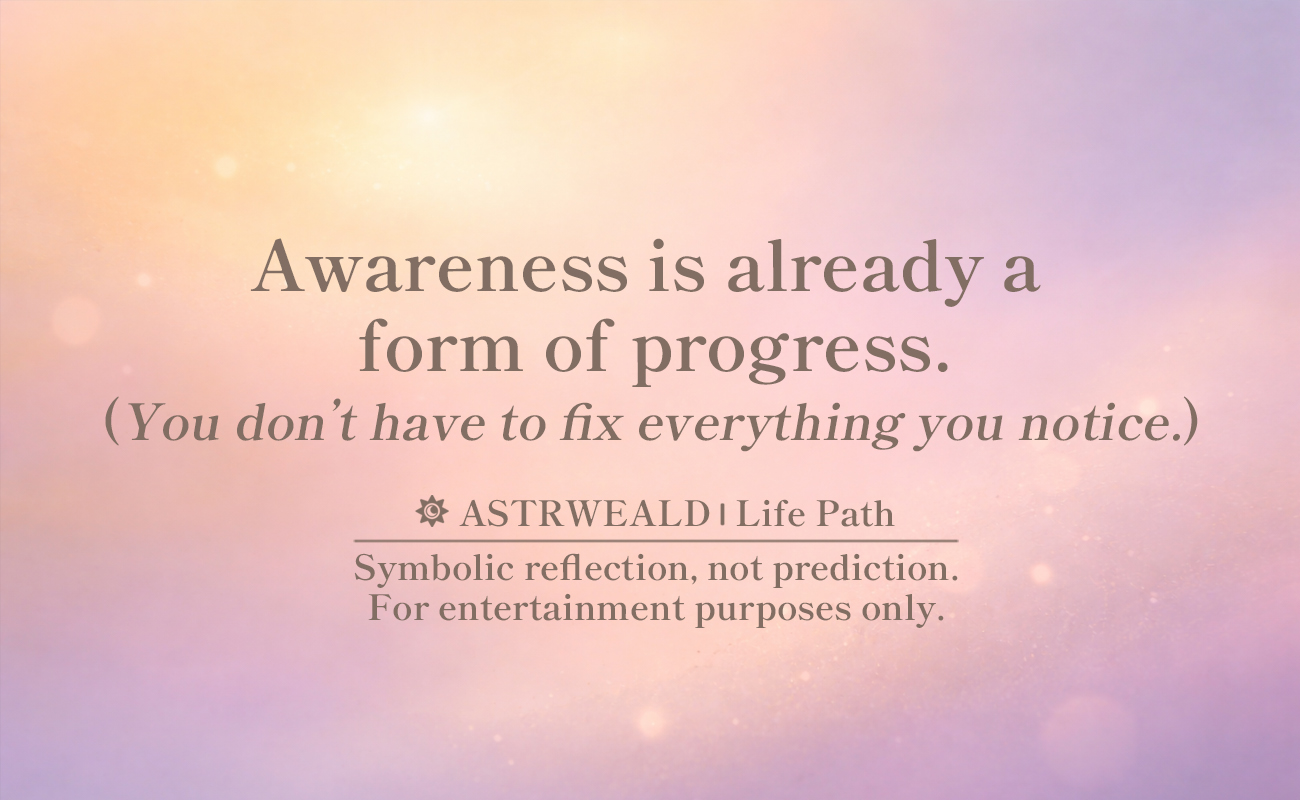 Awareness is already a form of progress.
(You don't have to fix everything you notice.)

ASTRWEALD | Life Path

Symbolic reflection, not prediction.
For entertainment purposes only.